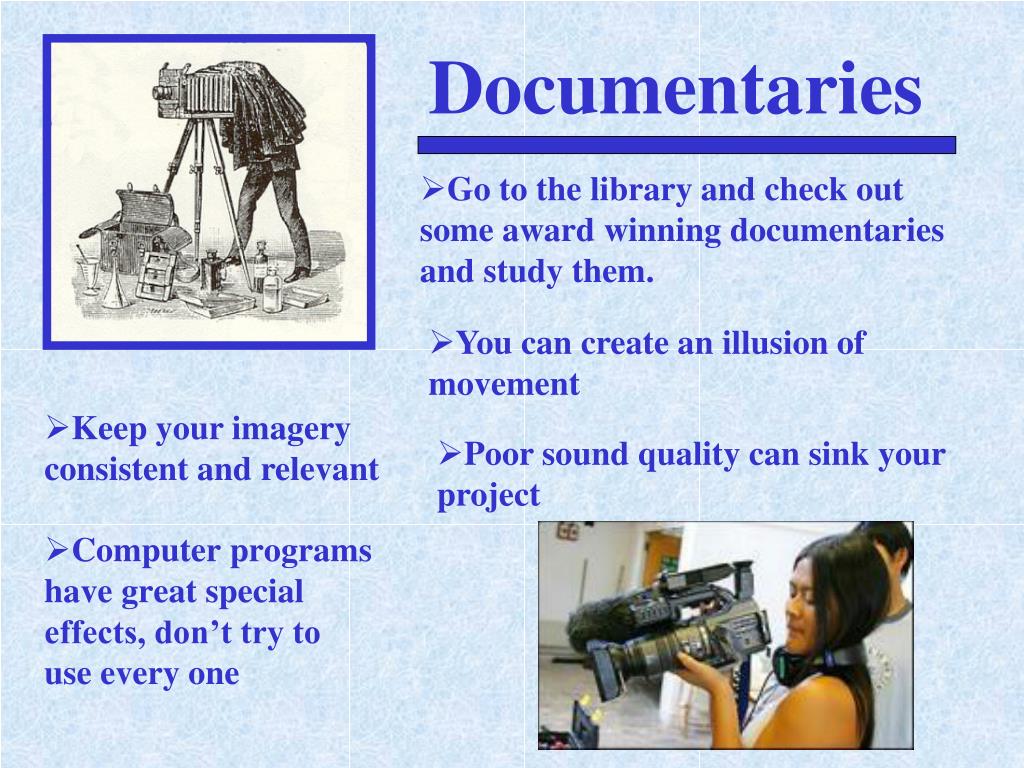 Documentaries

➢Go to the library and check out some award winning documentaries and study them.

➢You can create an illusion of movement

➢Keep your imagery consistent and relevant

➢Poor sound quality can sink your project

➢Computer programs have great special effects, don’t try to use every one